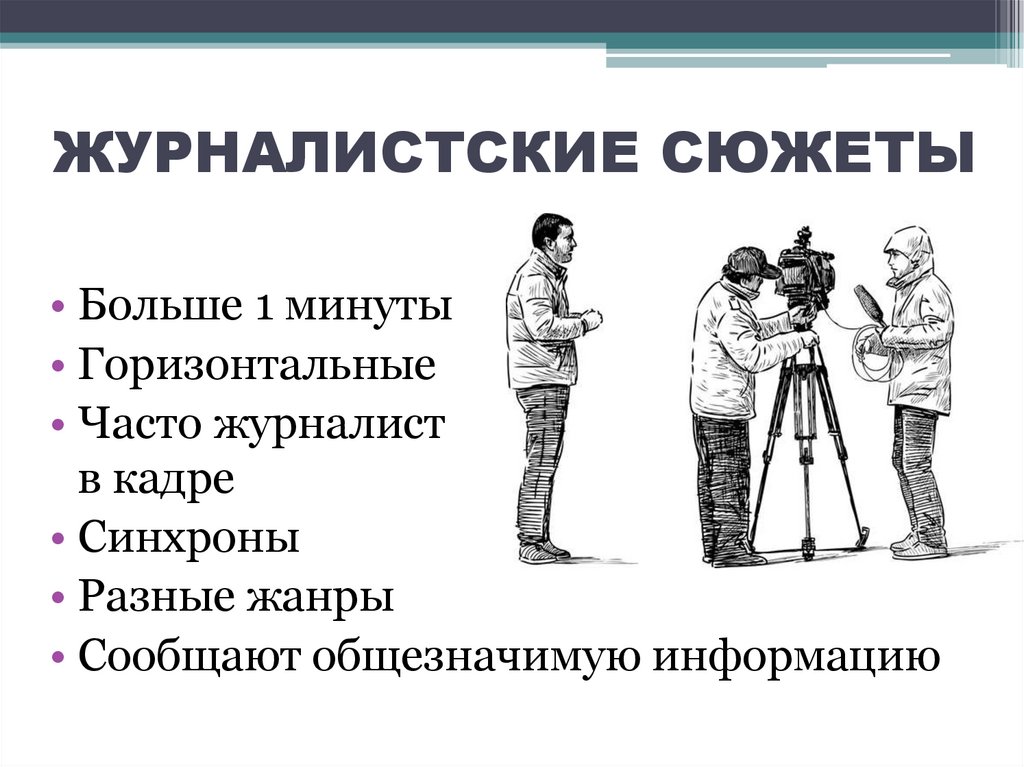 ЖУРНАЛИСТСКИЕ СЮЖЕТЫ

• Больше 1 минуты
• Горизонтальные
• Часто журналист в кадре
• Синхроны
• Разные жанры
• Сообщают общезначимую информацию